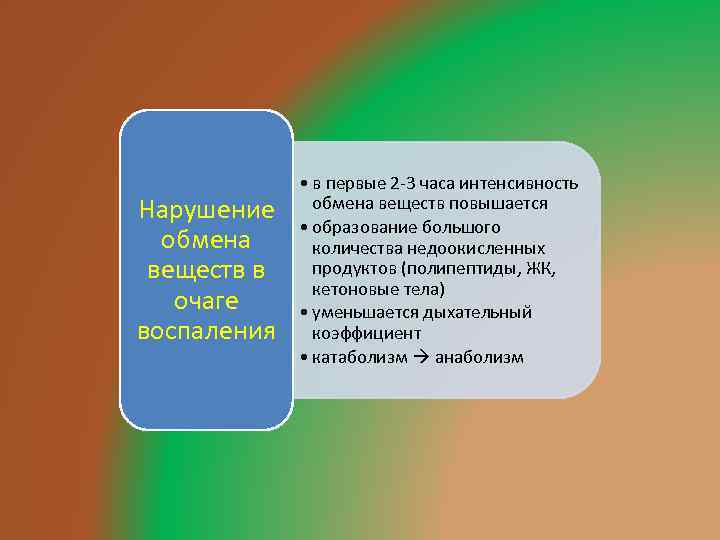 Нарушение обмена веществ в очаге воспаления

• в первые 2-3 часа интенсивность обмена веществ повышается
• образование большого количества недоокисленных продуктов (полипептиды, ЖК, кетоновые тела)
• уменьшается дыхательный коэффициент
• катаболизм → анаболизм